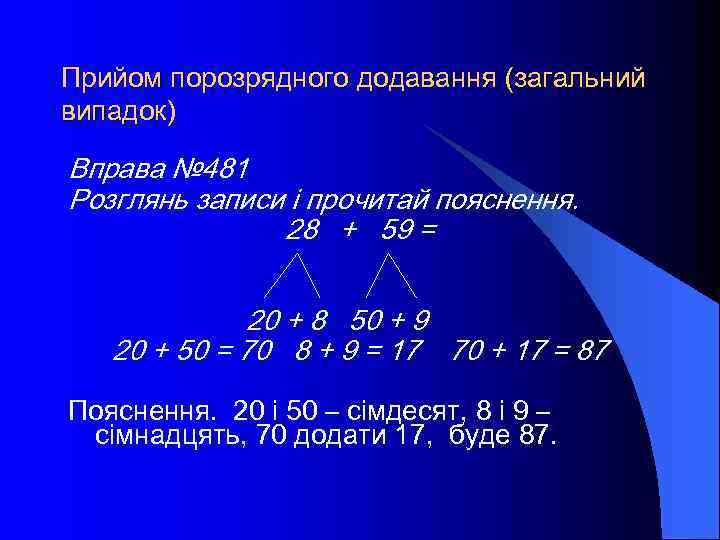 Прийом порозрядного додавання (загальний випадок)

Вправа №481
Розглянь записи і прочитай пояснення.
$28 + 59 =$

$20 + 8$ $50 + 9$
$20 + 50 = 70$ $8 + 9 = 17$ $70 + 17 = 87$

Пояснення. 20 і 50 – сімдесят, 8 і 9 – сімнадцять, 70 додати 17, буде 87.